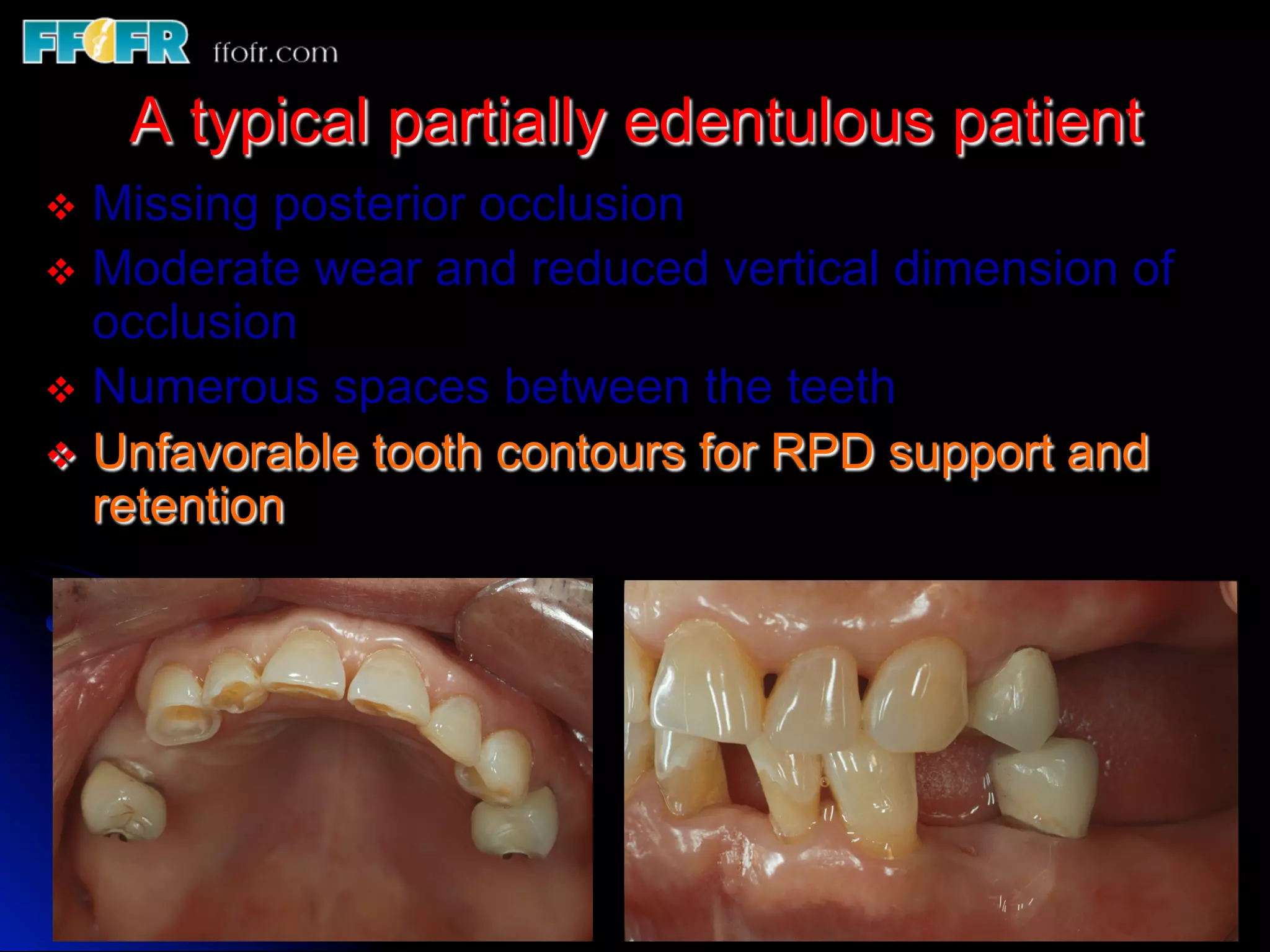 FFOFR ffofr.com

A typical partially edentulous patient

❖ Missing posterior occlusion
❖ Moderate wear and reduced vertical dimension of occlusion
❖ Numerous spaces between the teeth
❖ Unfavorable tooth contours for RPD support and retention